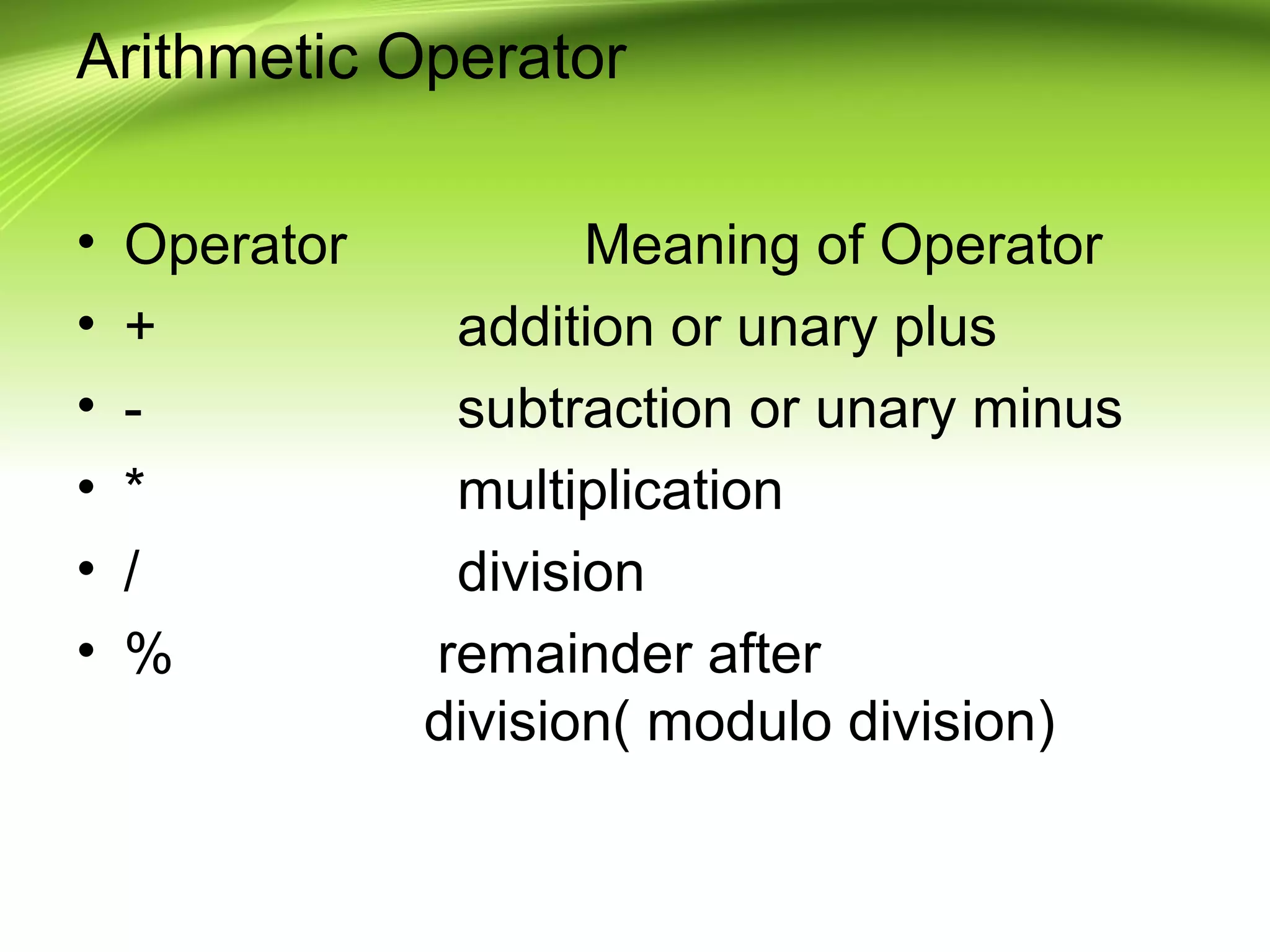 Arithmetic Operator

• Operator Meaning of Operator
• + addition or unary plus
• - subtraction or unary minus
• * multiplication
• / division
• % remainder after division( modulo division)